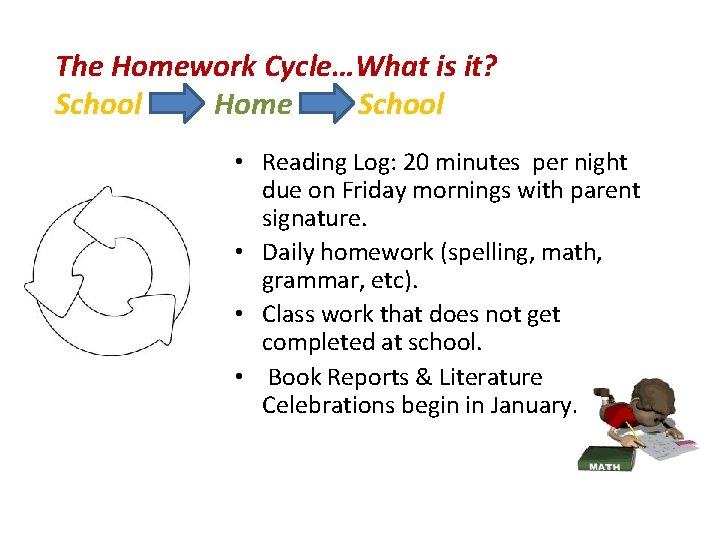 The Homework Cycle…What is it?
School Home School

• Reading Log: 20 minutes per night due on Friday mornings with parent signature.
• Daily homework (spelling, math, grammar, etc).
• Class work that does not get completed at school.
• Book Reports & Literature Celebrations begin in January.

MATH